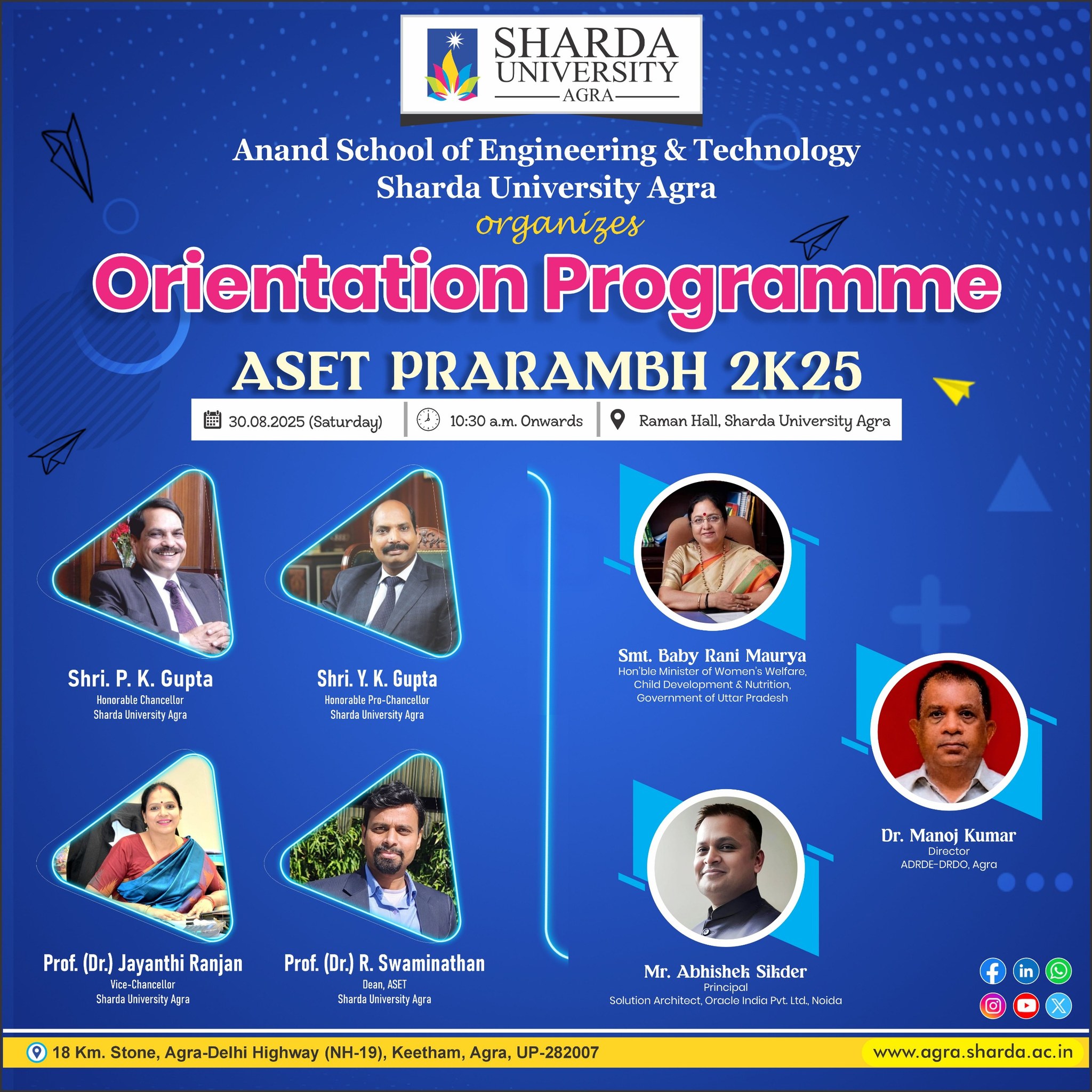 SHARDA UNIVERSITY
AGRA

Anand School of Engineering & Technology
Sharda University Agra
organizes
Orientation Programme
ASET PRARAMBH 2K25

30.08.2025 (Saturday) | 10:30 a.m. Onwards | Raman Hall, Sharda University Agra

Shri. P. K. Gupta
Honorable Chancellor
Sharda University Agra

Shri. Y. K. Gupta
Honorable Pro-Chancellor
Sharda University Agra

Prof. (Dr.) Jayanthi Ranjan
Vice-Chancellor
Sharda University Agra

Prof. (Dr.) R. Swaminathan
Dean, ASET
Sharda University Agra

Smt. Baby Rani Maurya
Hon'ble Minister of Women's Welfare, Child Development & Nutrition, Government of Uttar Pradesh

Dr. Manoj Kumar
Director
ADRDE-DRDO, Agra

Mr. Abhishek Sikder
Principal
Solution Architect, Oracle India Pvt. Ltd., Noida

18 Km. Stone, Agra-Delhi Highway (NH-19), Keetham, Agra, UP-282007
www.agra.sharda.ac.in